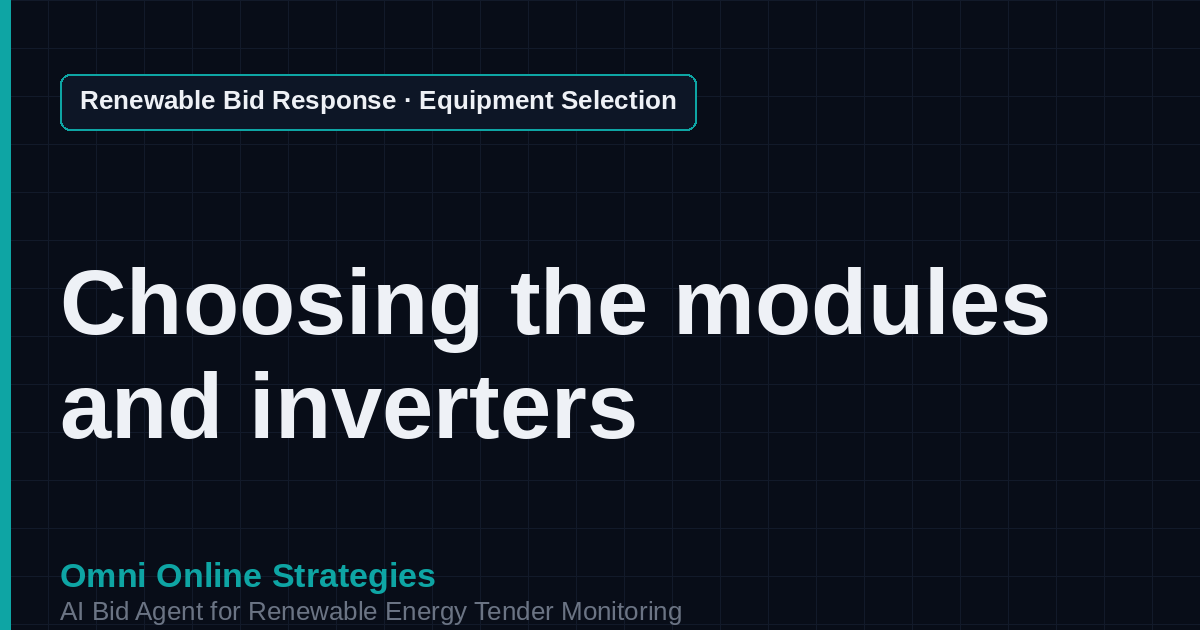 Renewable Bid Response · Equipment Selection

Choosing the modules and inverters

Omni Online Strategies

AI Bid Agent for Renewable Energy Tender Monitoring